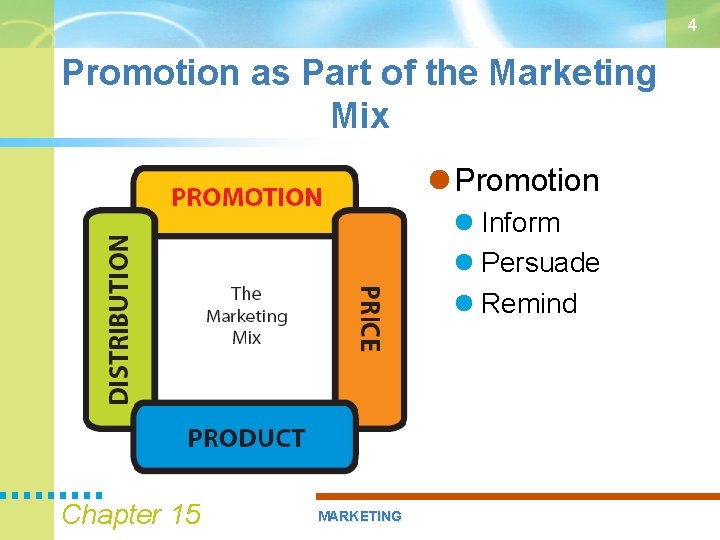 4

Promotion as Part of the Marketing Mix

PROMOTION

DISTRIBUTION

The Marketing Mix

PRICE

PRODUCT

Promotion
Inform
Persuade
Remind

Chapter 15

MARKETING